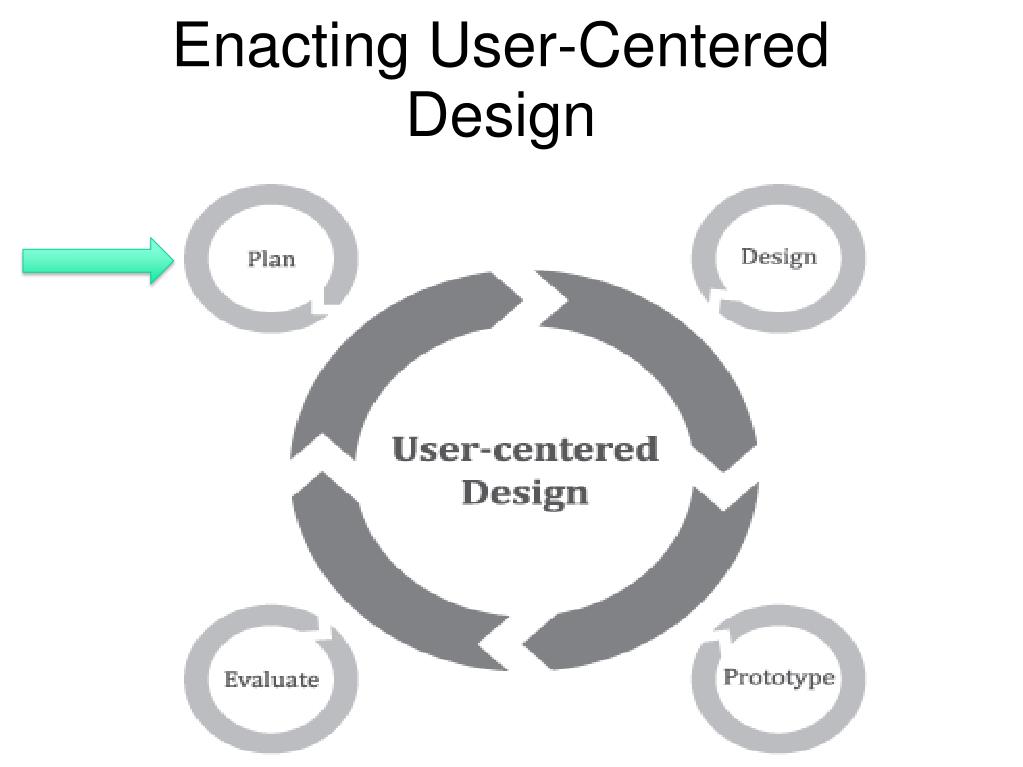 Enacting User-Centered Design

Plan

Design

User-centered Design

Evaluate

Prototype